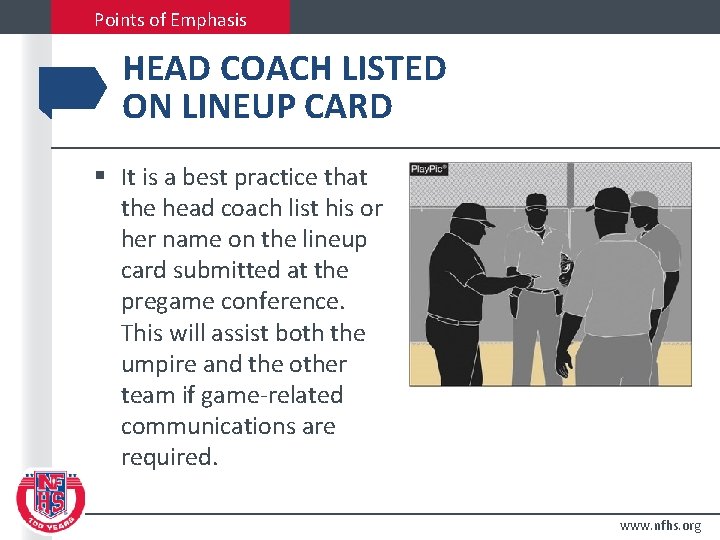 Points of Emphasis

HEAD COACH LISTED ON LINEUP CARD

▪ It is a best practice that the head coach list his or her name on the lineup card submitted at the pregame conference. This will assist both the umpire and the other team if game-related communications are required.

PlayPic®

NFHS
100 YEARS

www.nfhs.org